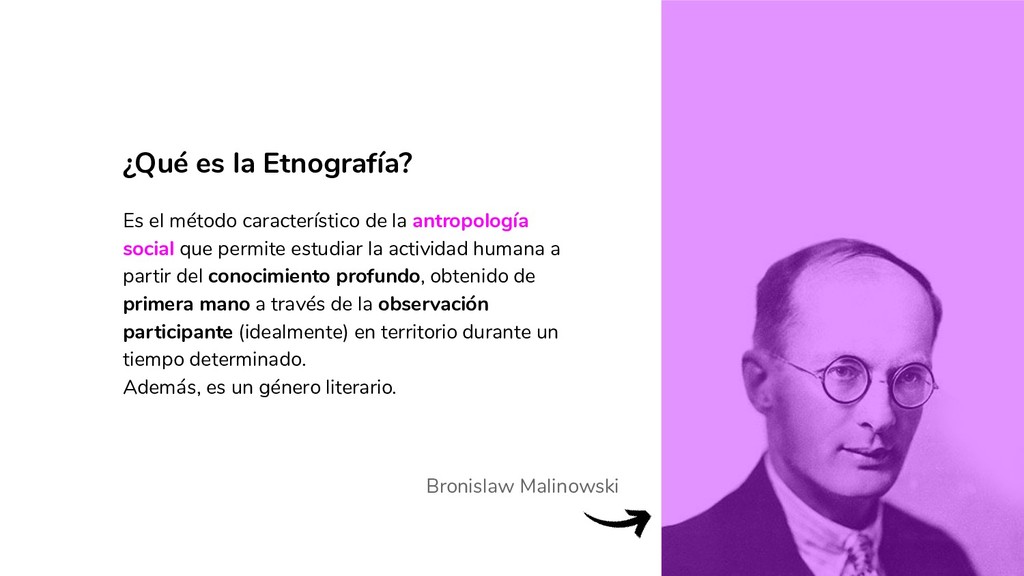 ¿Qué es la Etnografía?

Es el método característico de la antropología social que permite estudiar la actividad humana a partir del conocimiento profundo, obtenido de primera mano a través de la observación participante (idealmente) en territorio durante un tiempo determinado.
Además, es un género literario.

Bronislaw Malinowski